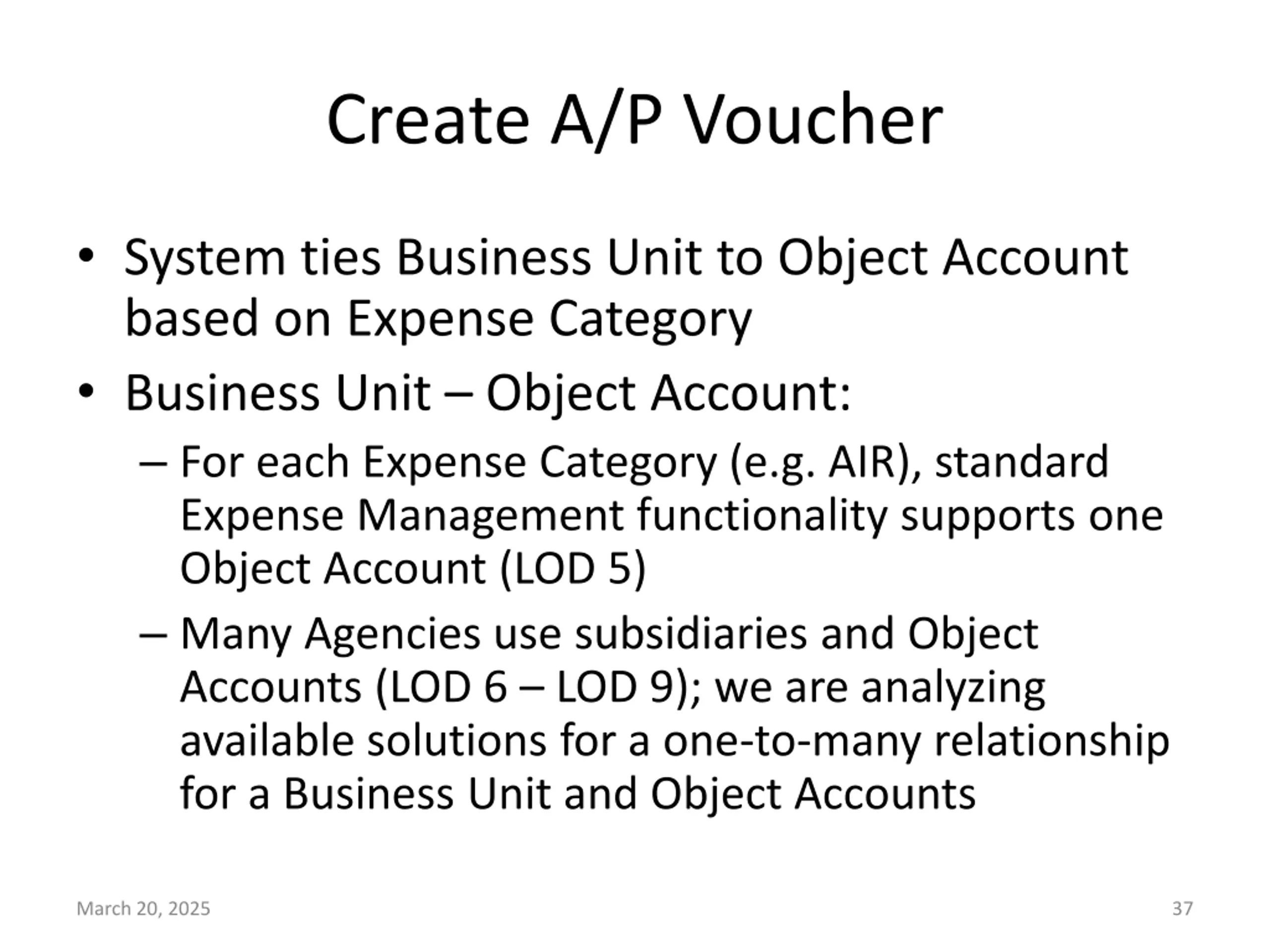 Create A/P Voucher

• System ties Business Unit to Object Account based on Expense Category

• Business Unit – Object Account:

– For each Expense Category (e.g. AIR), standard Expense Management functionality supports one Object Account (LOD 5)

– Many Agencies use subsidiaries and Object Accounts (LOD 6 – LOD 9); we are analyzing available solutions for a one-to-many relationship for a Business Unit and Object Accounts

March 20, 2025

37